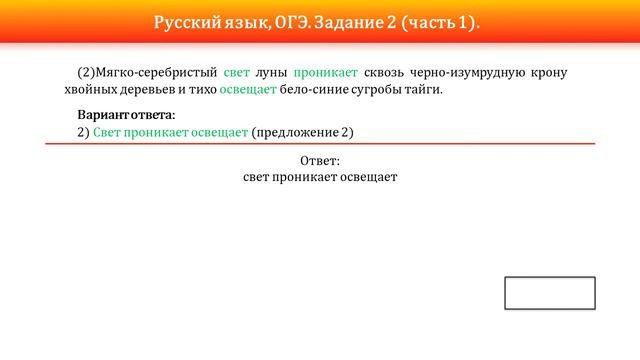 Русский язык, ОГЭ. Задание 2 (часть 1).

(2)Мягко-серебристый свет луны проникает сквозь черно-изумрудную крону хвойных деревьев и тихо освещает бело-синие сугробы тайги.

Вариант ответа:
2) Свет проникает освещает (предложение 2)

Ответ:
свет проникает освещает